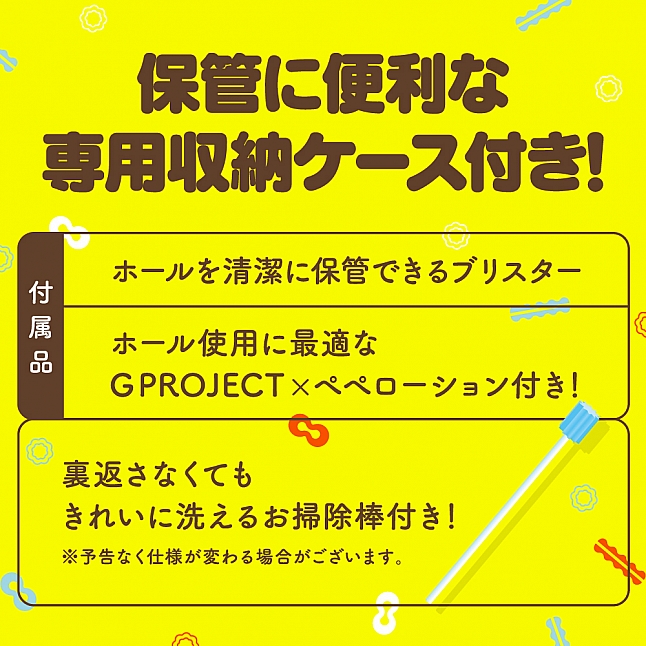 保管に便利な
専用収納ケース付き!

付属品

ホールを清潔に保管できるブリスター

ホール使用に最適な
G PROJECT×ペペローション付き!

裏返さなくても
きれいに洗えるお掃除棒付き!
※予告なく仕様が変わる場合がございます。